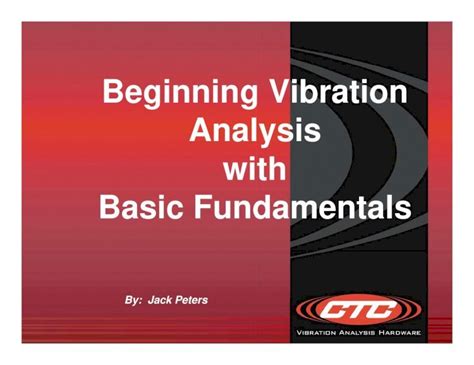 Beginning Vibration Analysis with Basic Fundamentals

By: Jack Peters

CTC

VIBRATION ANALYSIS HARDWARE